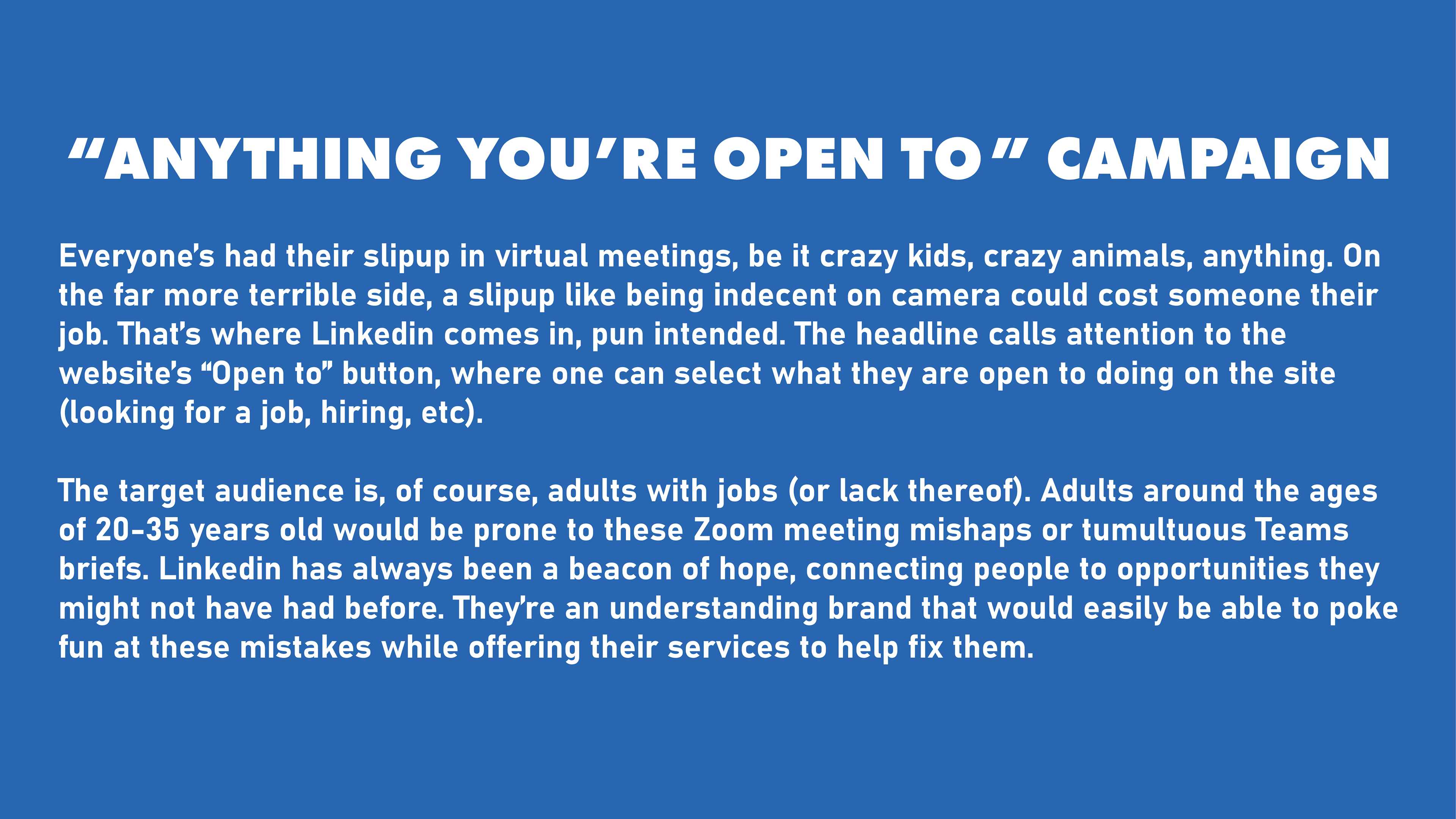 “ANYTHING YOU’RE OPEN TO” CAMPAIGN

Everyone’s had their slipup in virtual meetings, be it crazy kids, crazy animals, anything. On the far more terrible side, a slipup like being indecent on camera could cost someone their job. That’s where Linkedin comes in, pun intended. The headline calls attention to the website’s “Open to” button, where one can select what they are open to doing on the site (looking for a job, hiring, etc).

The target audience is, of course, adults with jobs (or lack thereof). Adults around the ages of 20-35 years old would be prone to these Zoom meeting mishaps or tumultuous Teams briefs. Linkedin has always been a beacon of hope, connecting people to opportunities they might not have had before. They’re an understanding brand that would easily be able to poke fun at these mistakes while offering their services to help fix them.